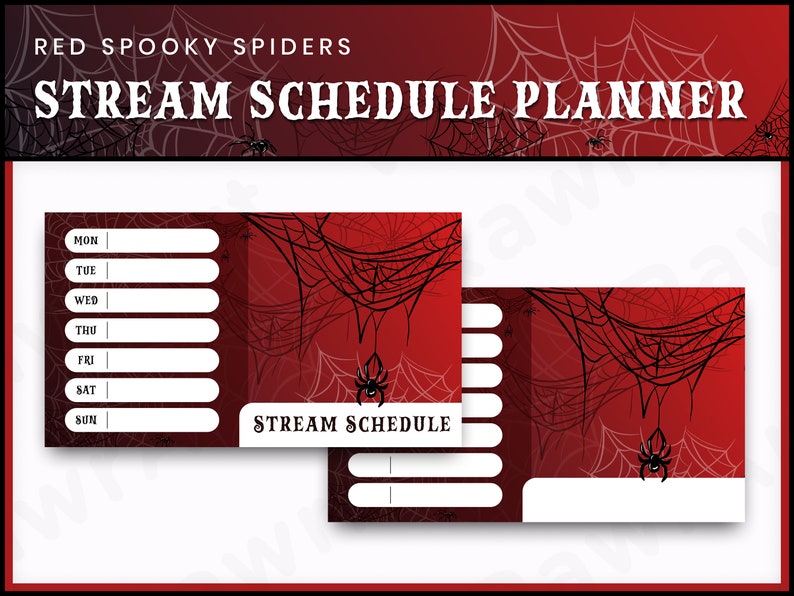 RED SPOOKY SPIDERS

STREAM SCHEDULE PLANNER

MON
TUE
WED
THU
FRI
SAT
SUN

STREAM SCHEDULE